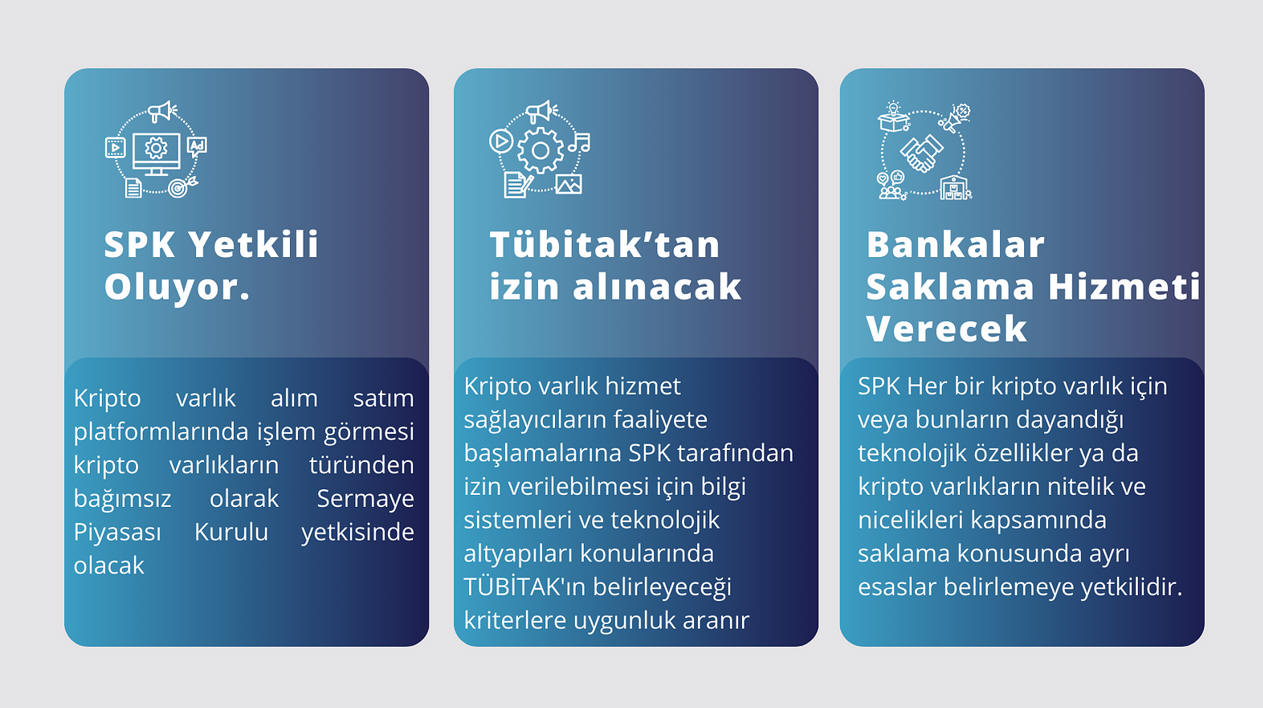 Ad

SPK Yetkili Oluyor.

Kripto varlık alım satım platformlarında işlem görmesi kripto varlıkların türünden bağımsız olarak Sermaye Piyasası Kurulu yetkisinde olacak

Tübitak’tan izin alınacak

Kripto varlık hizmet sağlayıcıların faaliyete başlamalarına SPK tarafından izin verilebilmesi için bilgi sistemleri ve teknolojik altyapıları konularında TÜBİTAK'ın belirleyeceği kriterlere uygunluk aranır

Bankalar Saklama Hizmeti Verecek

SPK Her bir kripto varlık için veya bunların dayandığı teknolojik özellikler ya da kripto varlıkların nitelik ve nicelikleri kapsamında saklama konusunda ayrı esaslar belirlemeye yetkilidir.